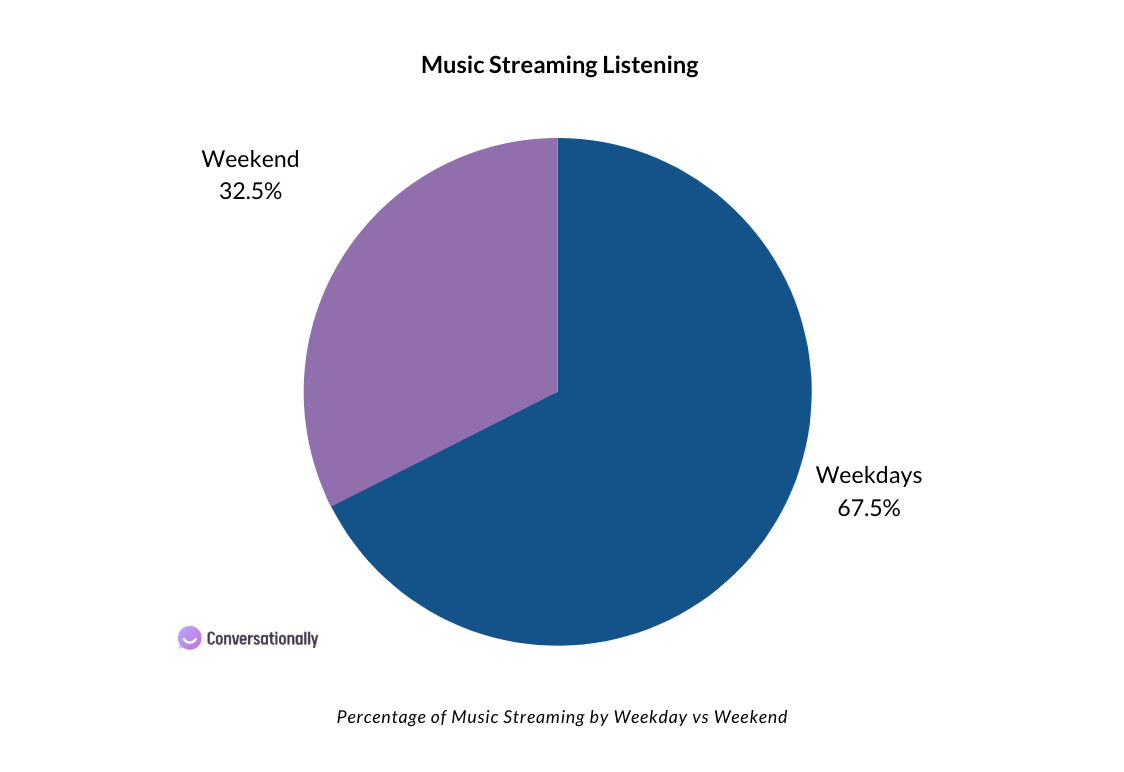 Music Streaming Listening

Weekend
32.5%

Weekdays
67.5%

Conversationally

Percentage of Music Streaming by Weekday vs Weekend